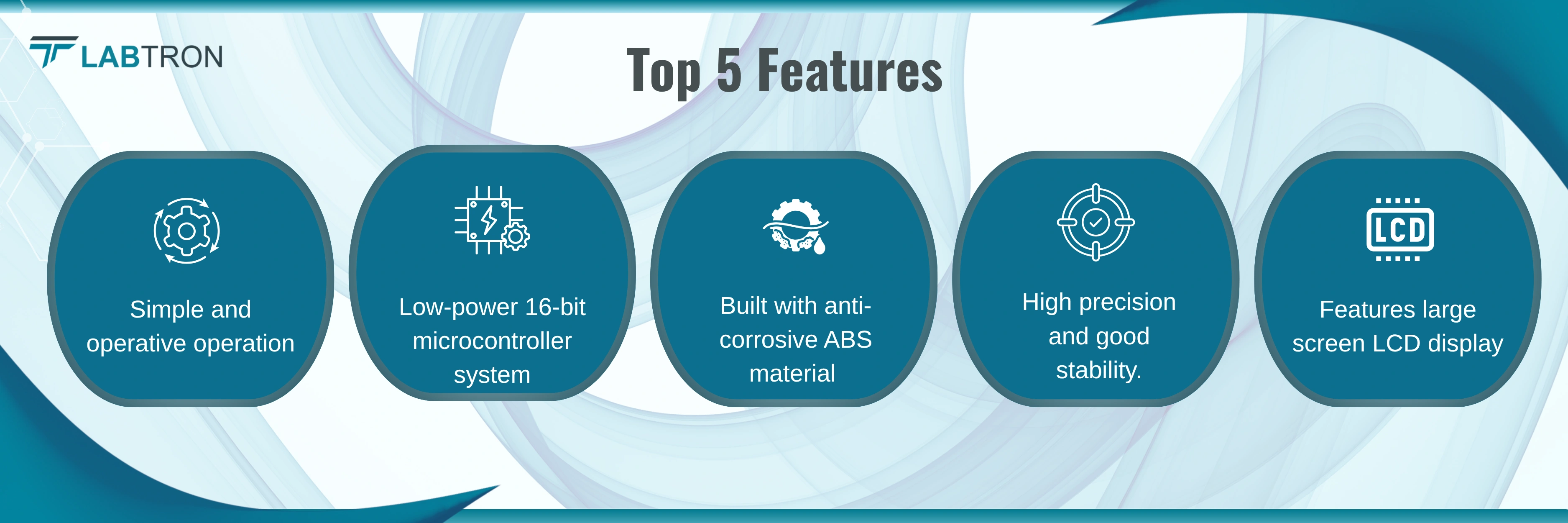 LABTRON

Top 5 Features

Simple and operative operation

Low-power 16-bit microcontroller system

Built with anti-corrosive ABS material

High precision and good stability.

LCD

Features large screen LCD display